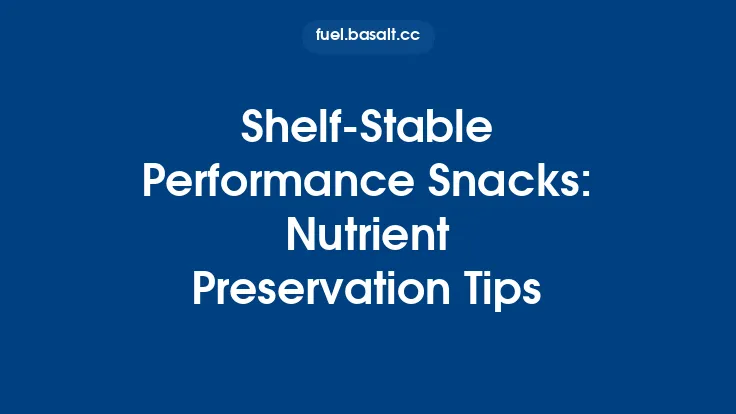 fuel.basalt.cc

Shelf-Stable Performance Snacks: Nutrient Preservation Tips